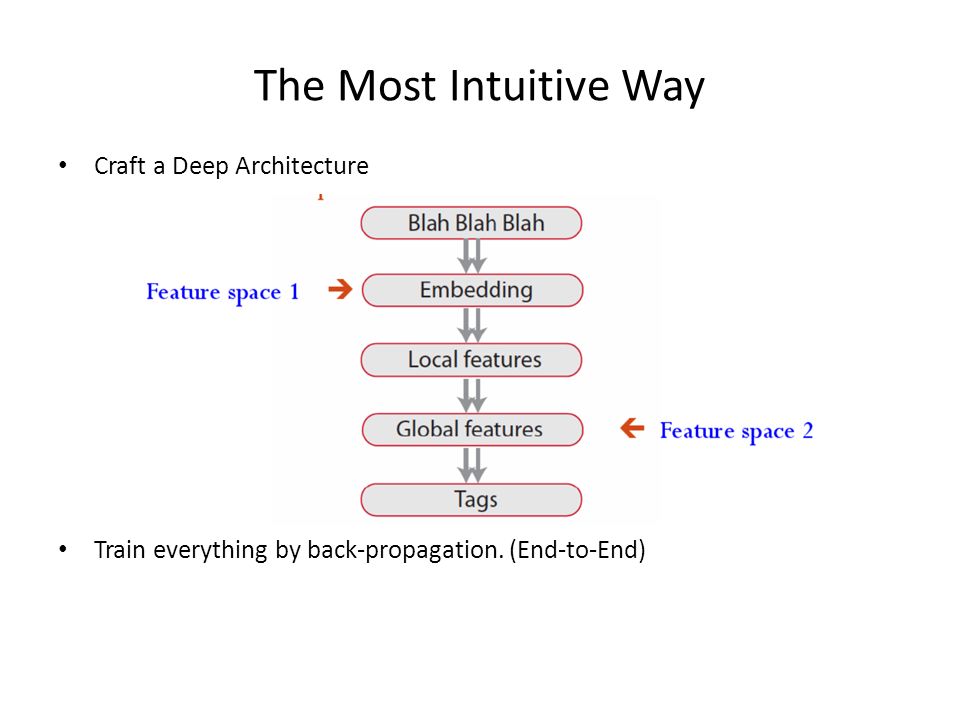 The Most Intuitive Way

• Craft a Deep Architecture

Blah Blah Blah

Feature space 1

Embedding

Local features

Global features

Feature space 2

Tags

• Train everything by back-propagation. (End-to-End)